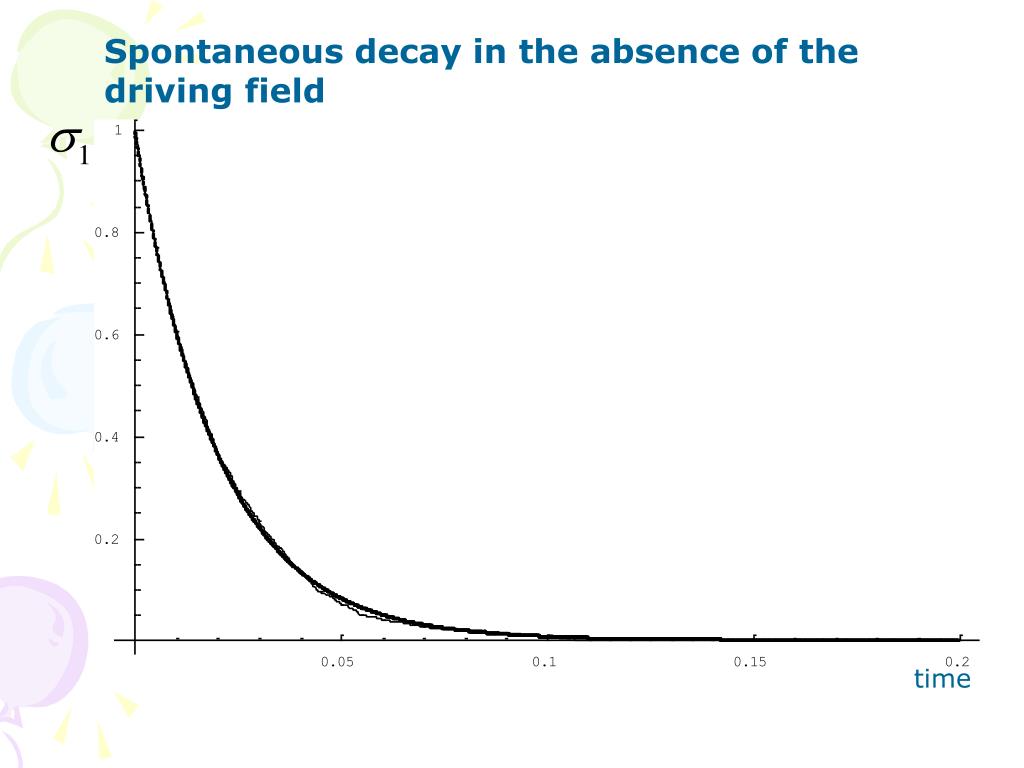 Spontaneous decay in the absence of the driving field

$\sigma_1$

1
0.8
0.6
0.4
0.2

0.05
0.1
0.15
0.2

time